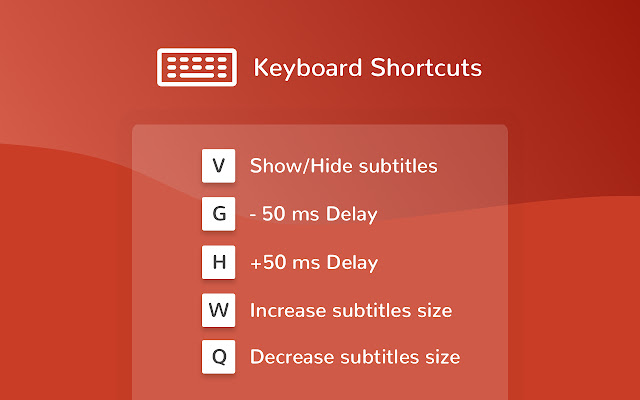 Keyboard Shortcuts

V Show/Hide subtitles

G - 50 ms Delay

H +50 ms Delay

W Increase subtitles size

Q Decrease subtitles size